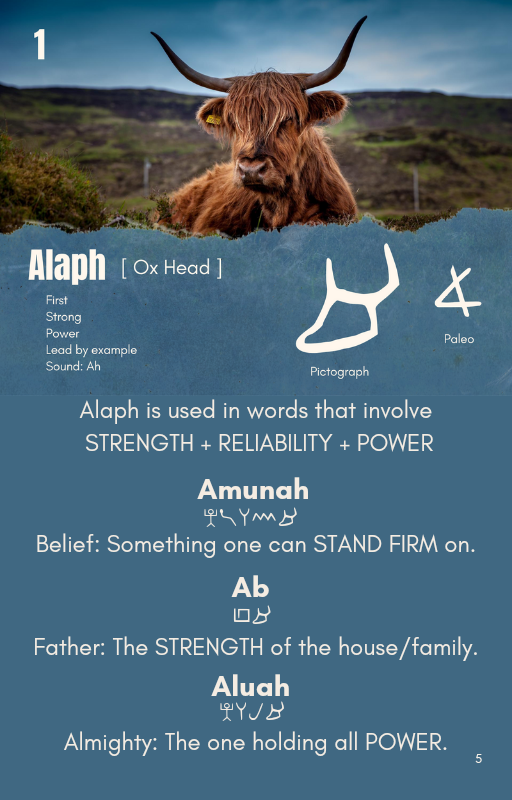 1

Alaph [ Ox Head ]

First
Strong
Power
Lead by example
Sound: Ah

Pictograph

Paleo

Alaph is used in words that involve STRENGTH + RELIABILITY + POWER

Amunah

Belief: Something one can STAND FIRM on.

Ab

Father: The STRENGTH of the house/family.

Aluah

Almighty: The one holding all POWER.

5